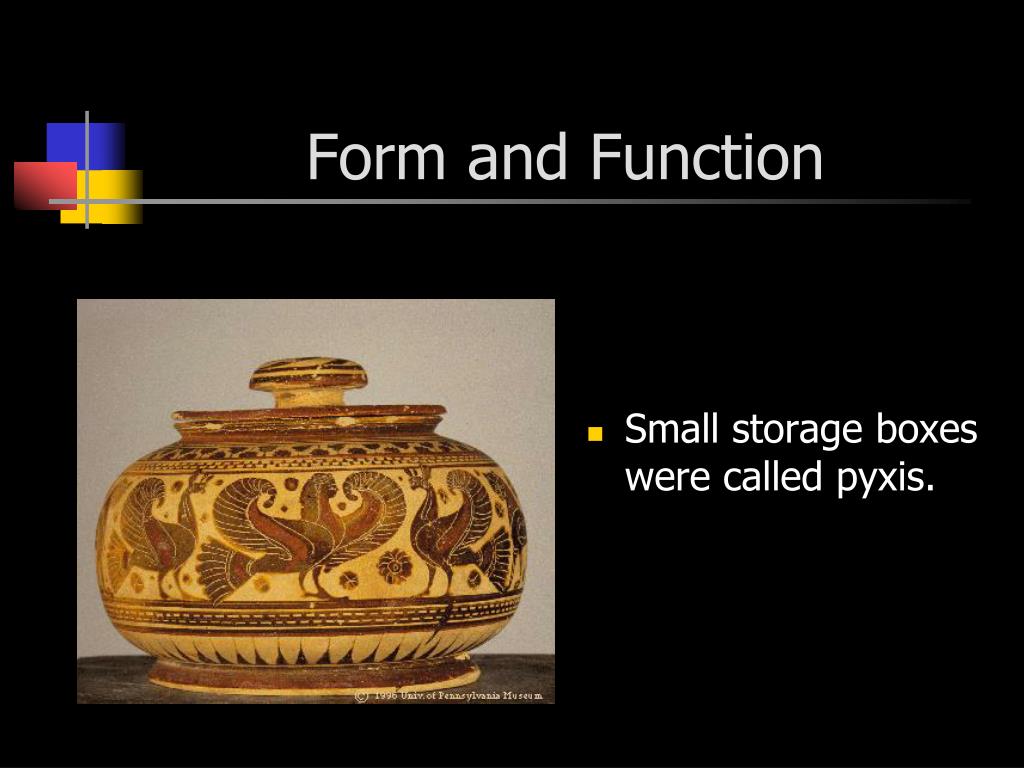 Form and Function

(C) 1996 Univ. of Pennsylvania Museum

Small storage boxes were called pyxis.